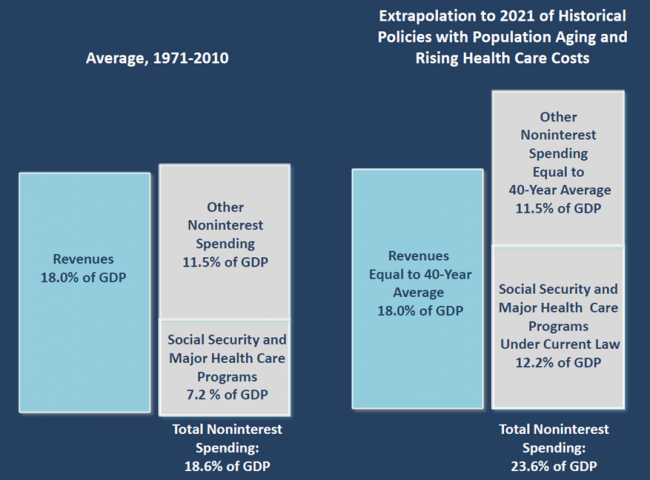 Average, 1971-2010

Revenues
18.0% of GDP

Other Noninterest Spending
11.5% of GDP

Social Security and Major Health Care Programs
7.2 % of GDP

Total Noninterest Spending:
18.6% of GDP

Extrapolation to 2021 of Historical Policies with Population Aging and Rising Health Care Costs

Revenues
Equal to 40-Year Average
18.0% of GDP

Other Noninterest Spending
Equal to
40-Year Average
11.5% of GDP

Social Security and Major Health Care Programs
Under Current Law
12.2% of GDP

Total Noninterest Spending:
23.6% of GDP